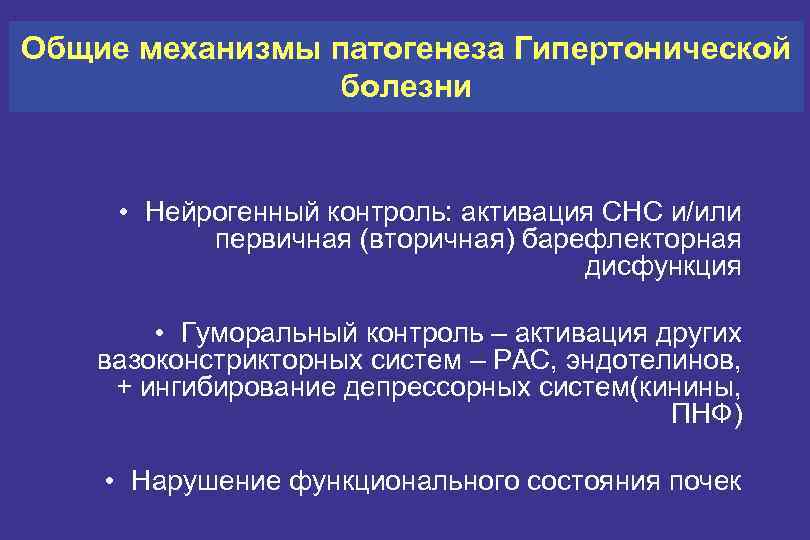 Общие механизмы патогенеза Гипертонической болезни

• Нейрогенный контроль: активация СНС и/или первичная (вторичная) барефлекторная дисфункция

• Гуморальный контроль – активация других вазоконстрикторных систем – РАС, эндотелинов, + ингибирование депрессорных систем(кинины, ПНФ)

• Нарушение функционального состояния почек